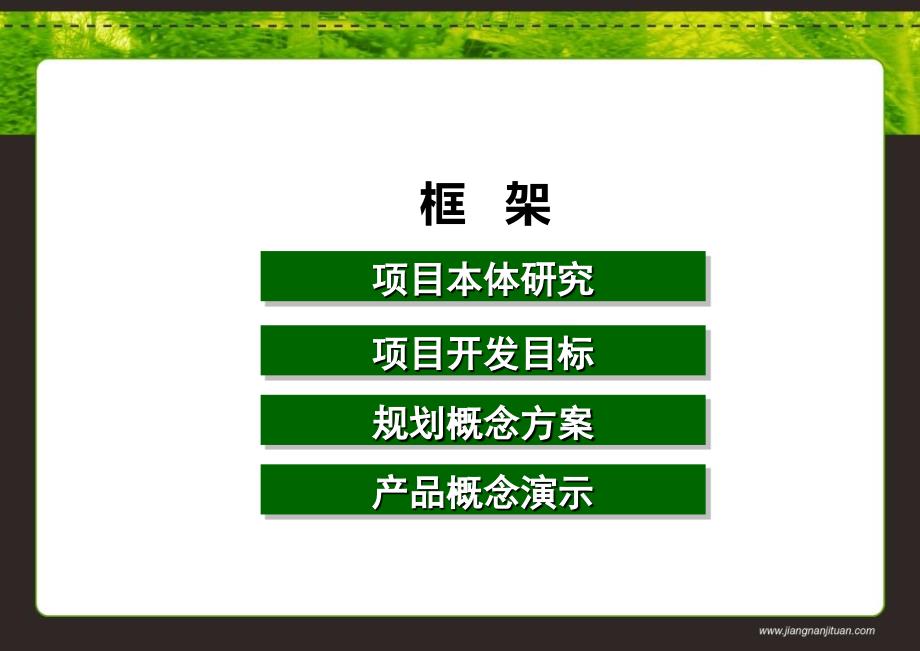 框　架

项目本体研究

项目开发目标

规划概念方案

产品概念演示

www.jiangnanjituan.com